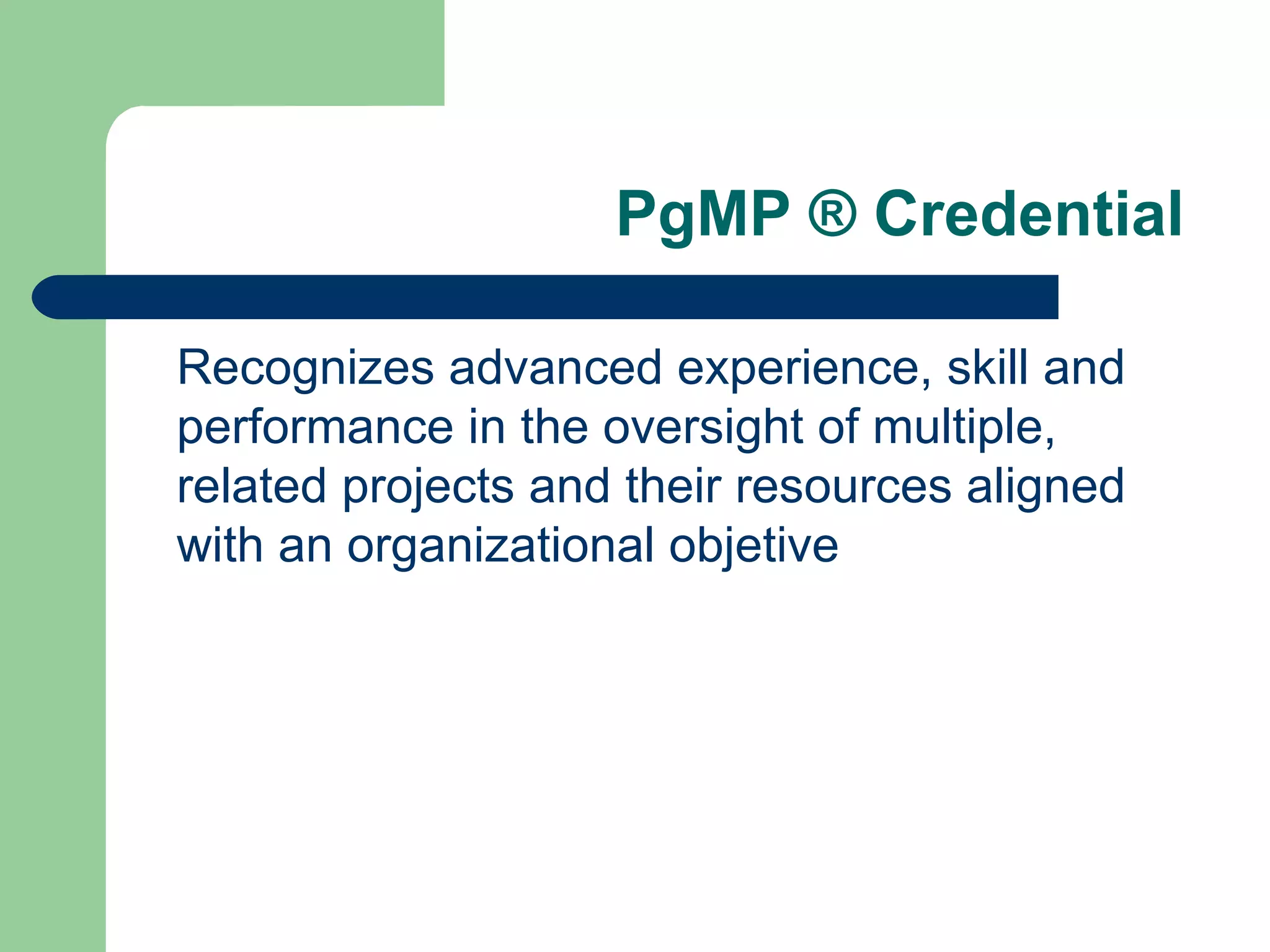 PgMP ® Credential

Recognizes advanced experience, skill and performance in the oversight of multiple, related projects and their resources aligned with an organizational objetive